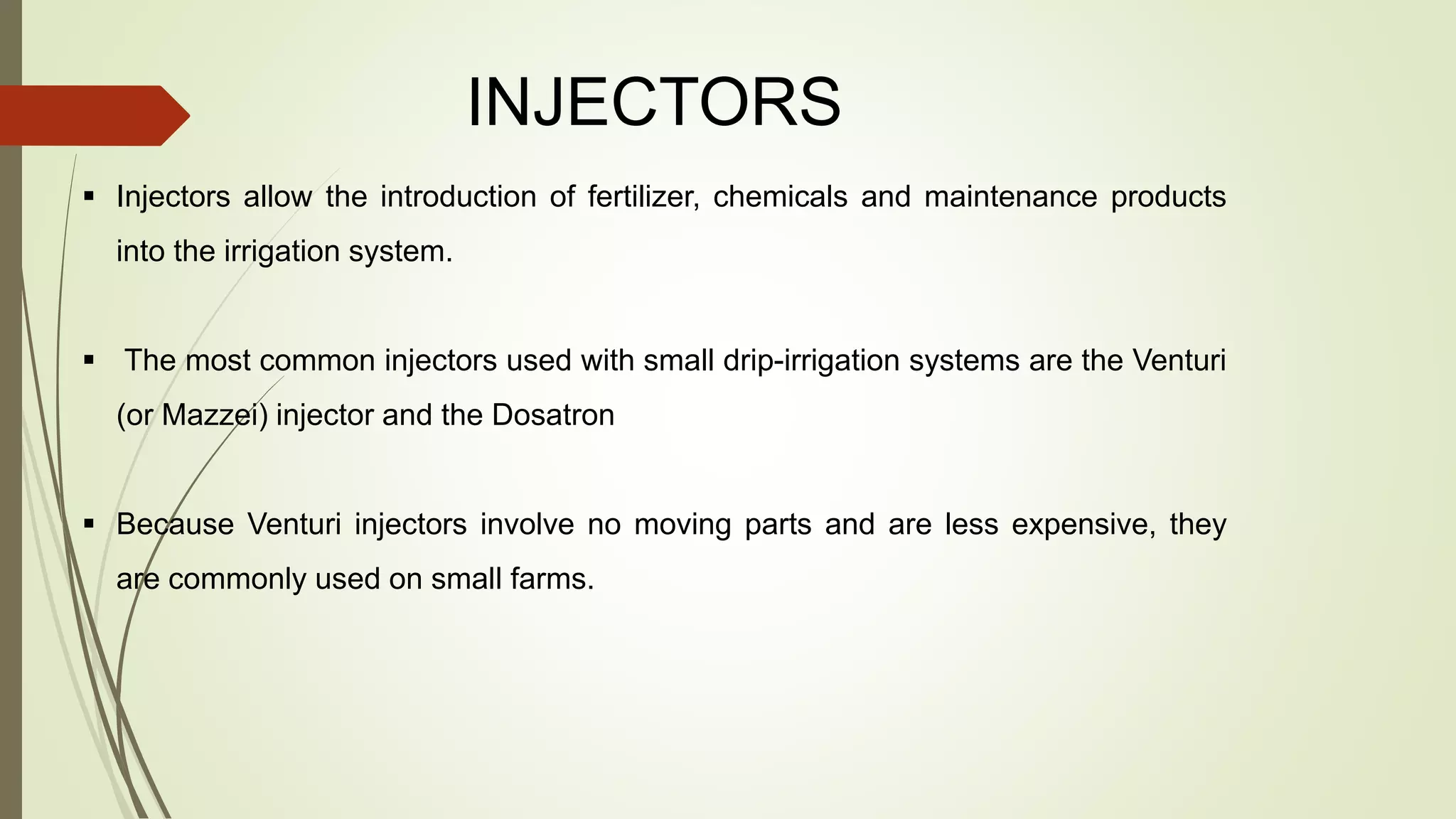 INJECTORS

▪ Injectors allow the introduction of fertilizer, chemicals and maintenance products into the irrigation system.

▪ The most common injectors used with small drip-irrigation systems are the Venturi (or Mazzei) injector and the Dosatron

▪ Because Venturi injectors involve no moving parts and are less expensive, they are commonly used on small farms.